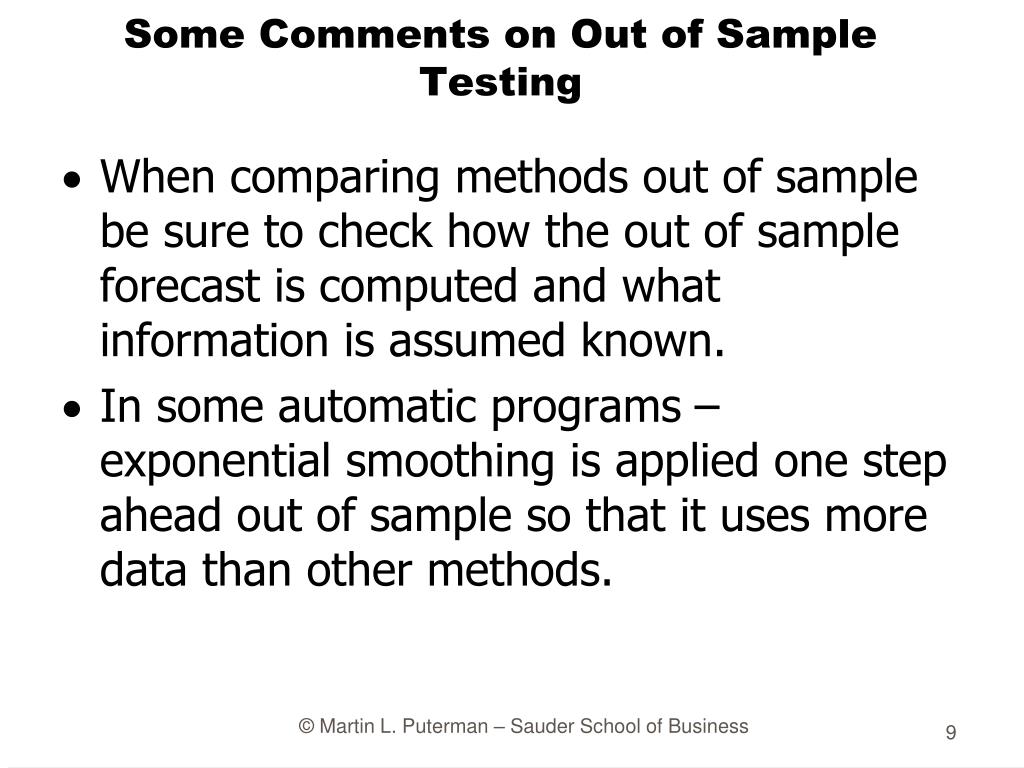 Some Comments on Out of Sample Testing

• When comparing methods out of sample be sure to check how the out of sample forecast is computed and what information is assumed known.
• In some automatic programs – exponential smoothing is applied one step ahead out of sample so that it uses more data than other methods.

© Martin L. Puterman – Sauder School of Business

9